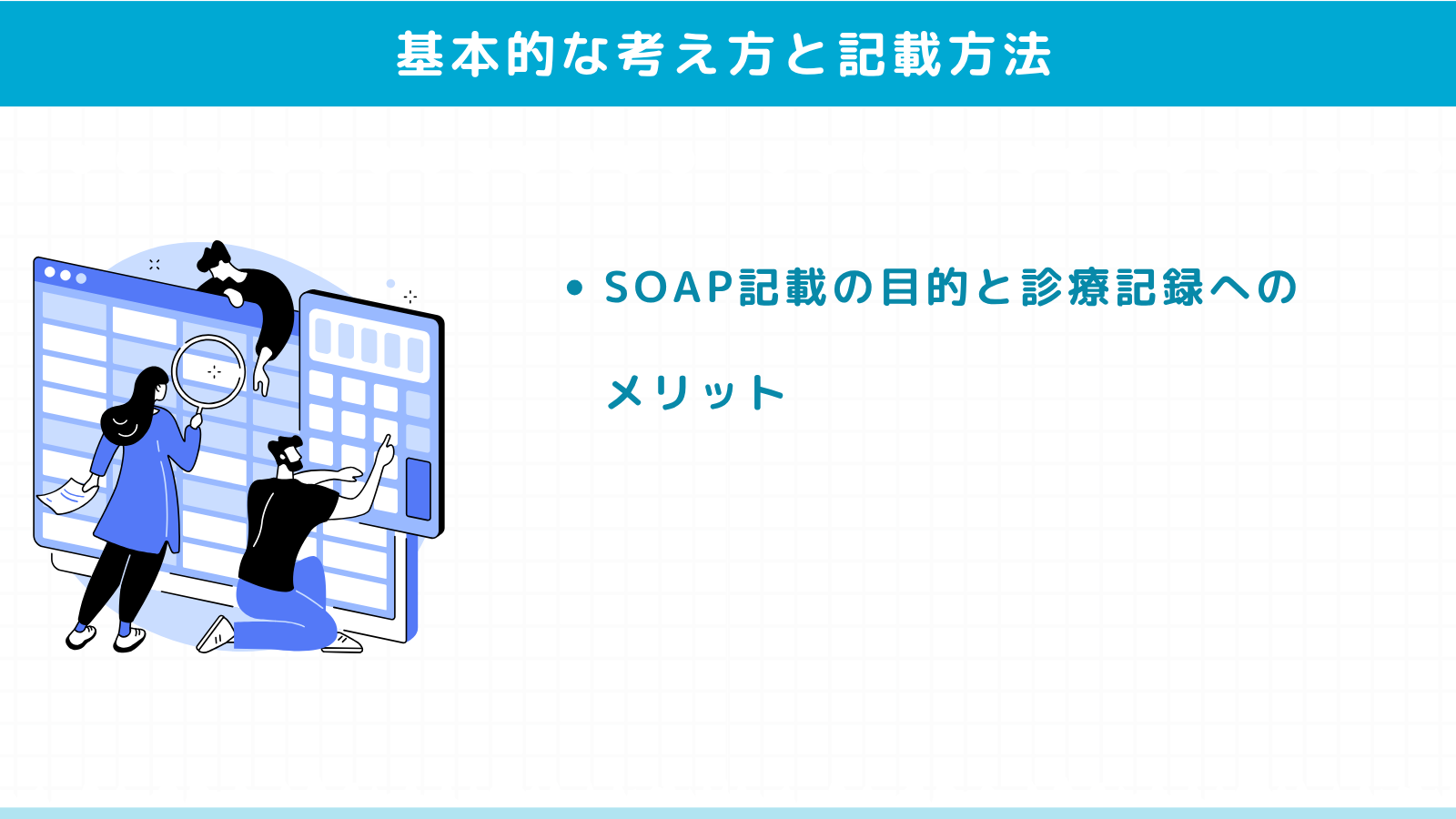 基本的な考え方と記載方法

• SOAP記載の目的と診療記録へのメリット